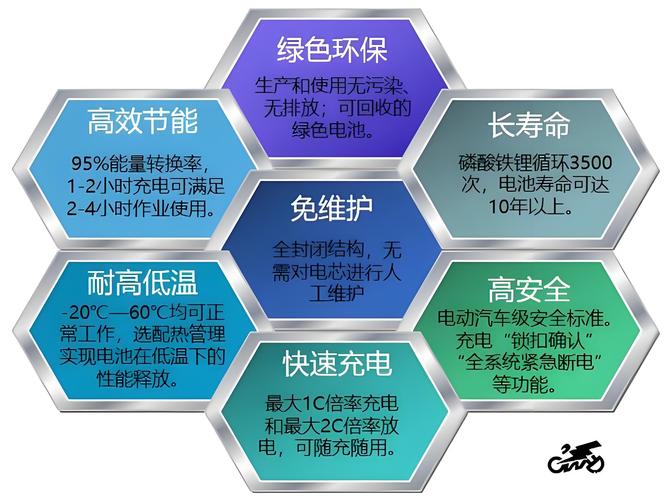 绿色环保

生产和使用无污染、无排放；可回收的绿色电池。

高效节能

95%能量转换率，1-2小时充电可满足2-4小时作业使用。

长寿命

磷酸铁锂循环3500次，电池寿命可达10年以上。

免维护

全封闭结构，无需对电芯进行人工维护

耐高低温

-20℃—60℃均可正常工作，选配热管理实现电池在低温下的性能释放。

高安全

电动汽车级安全标准。充电“锁扣确认”“全系统紧急断电”等功能。

快速充电

最大1C倍率充电和最大2C倍率放电，可随充随用。